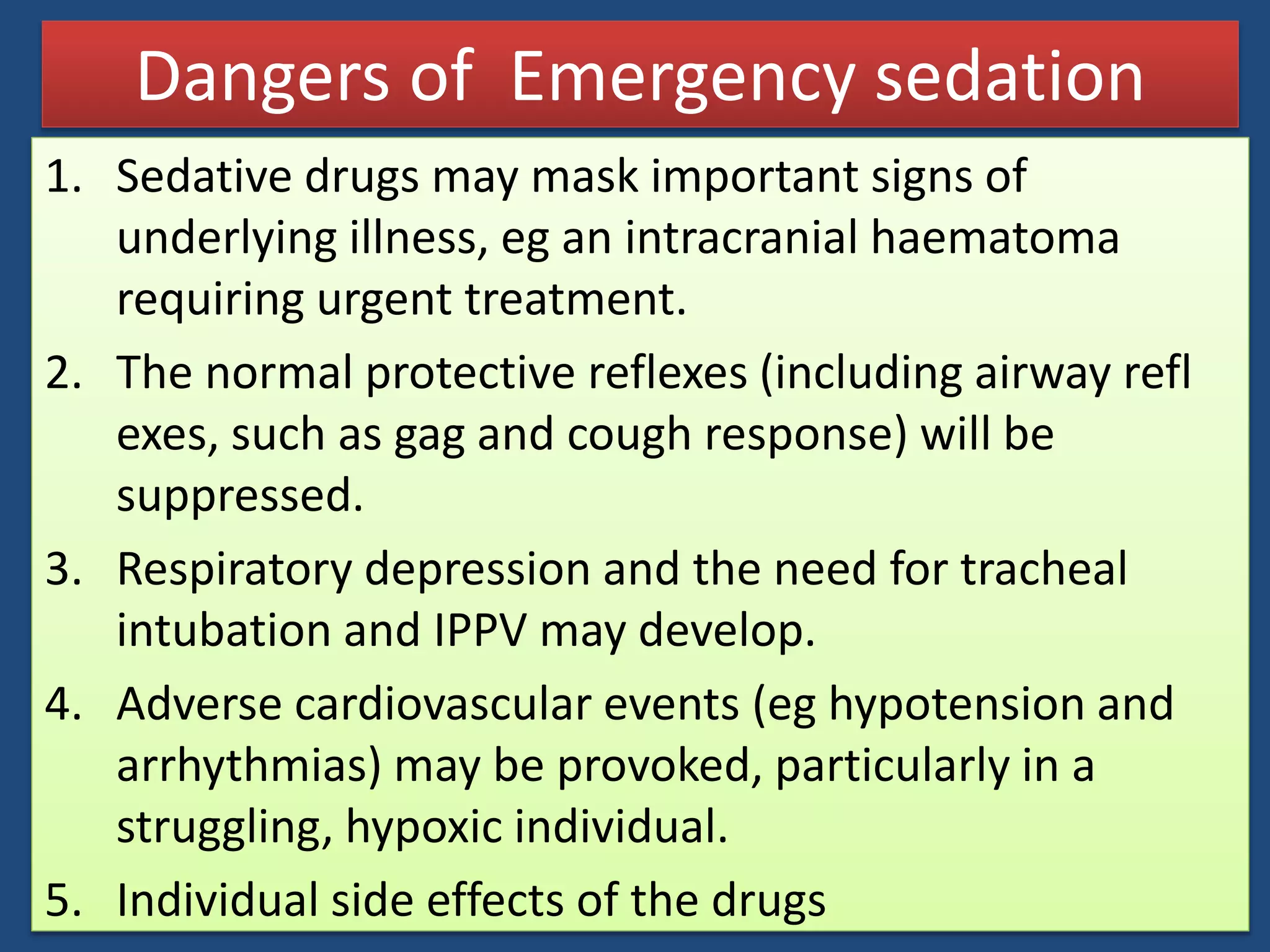 Dangers of  Emergency sedation

1. Sedative drugs may mask important signs of underlying illness, eg an intracranial haematoma requiring urgent treatment.

2. The normal protective reflexes (including airway refl exes, such as gag and cough response) will be suppressed.

3. Respiratory depression and the need for tracheal intubation and IPPV may develop.

4. Adverse cardiovascular events (eg hypotension and arrhythmias) may be provoked, particularly in a struggling, hypoxic individual.

5. Individual side effects of the drugs